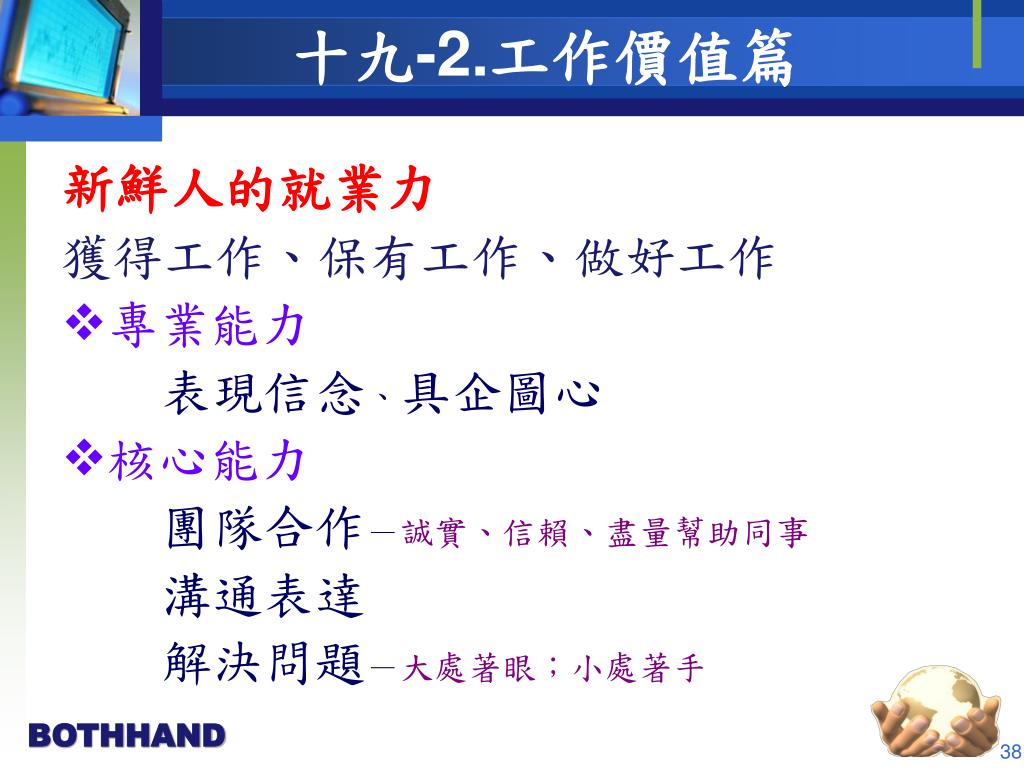 十九-2.工作價值篇

新鮮人的就業力

獲得工作、保有工作、做好工作

❖專業能力

表現信念、具企圖心

❖核心能力

團隊合作－誠實、信賴、盡量幫助同事

溝通表達

解決問題－大處著眼；小處著手

BOTHHAND

38